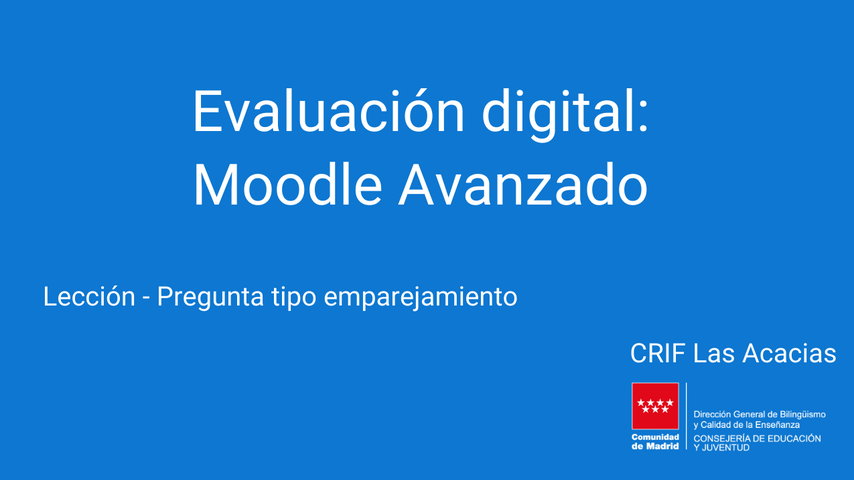 Evaluación digital:
Moodle Avanzado

Lección - Pregunta tipo emparejamiento

CRIF Las Acacias

Comunidad de Madrid

Dirección General de Bilingüismo y Calidad de la Enseñanza
CONSEJERÍA DE EDUCACIÓN Y JUVENTUD